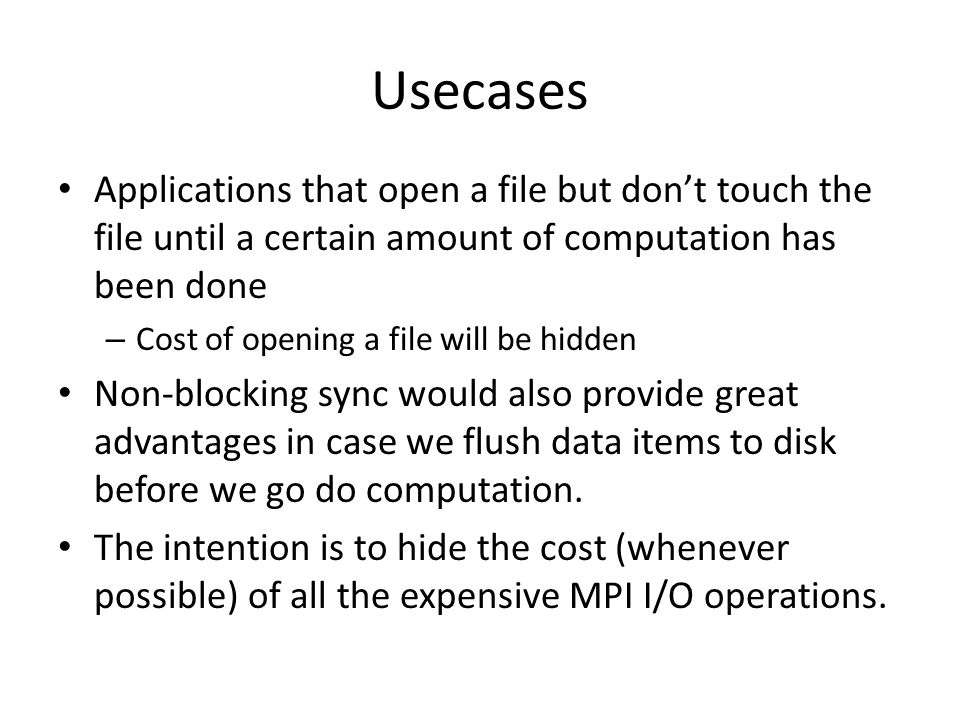 Usecases

• Applications that open a file but don’t touch the file until a certain amount of computation has been done

– Cost of opening a file will be hidden

• Non-blocking sync would also provide great advantages in case we flush data items to disk before we go do computation.

• The intention is to hide the cost (whenever possible) of all the expensive MPI I/O operations.